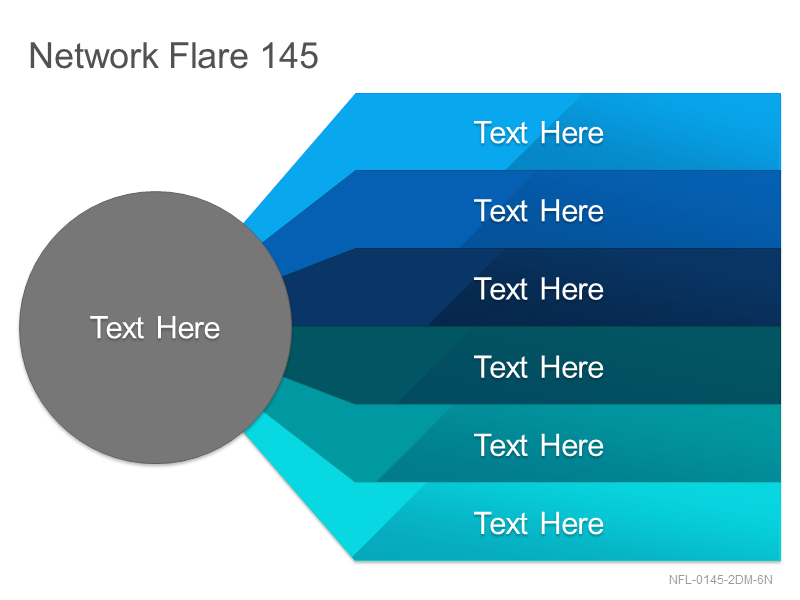 Network Flare 145

Text Here

Text Here

Text Here

Text Here

Text Here

Text Here

Text Here

NFL-0145-2DM-6N